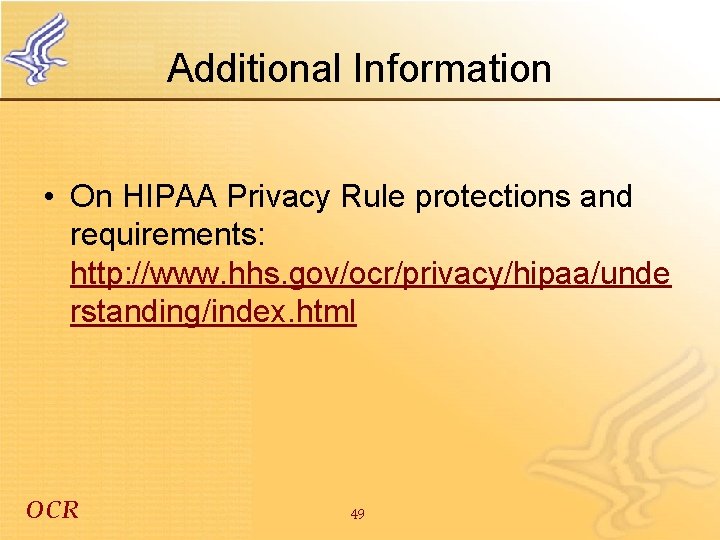 Additional Information

• On HIPAA Privacy Rule protections and requirements: http://www.hhs.gov/ocr/privacy/hipaa/understanding/index.html

OCR

49